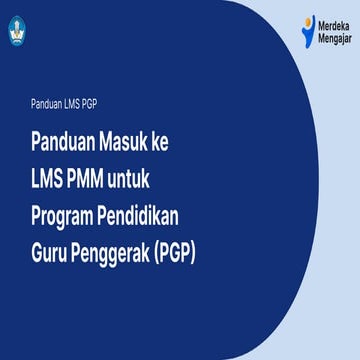 Merdeka Mengajar

Panduan LMS PGP

Panduan Masuk ke LMS PMM untuk Program Pendidikan Guru Penggerak (PGP)